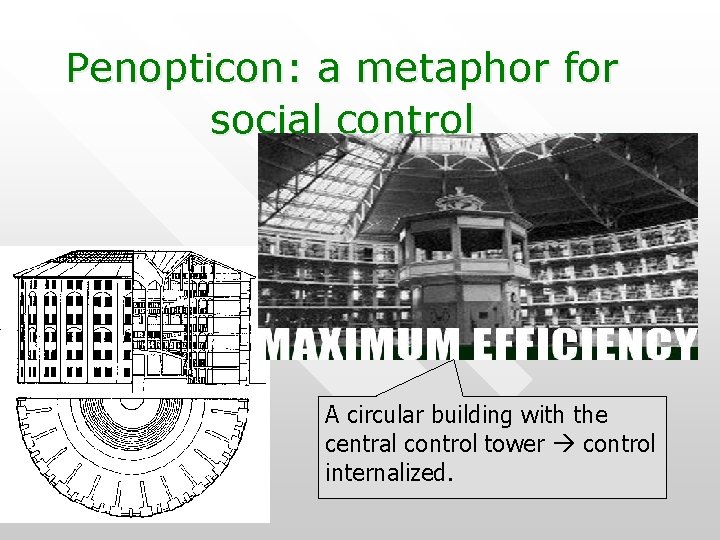 Penopticon: a metaphor for social control

MAXIMUM EFFICIENCY

A circular building with the central control tower → control internalized.